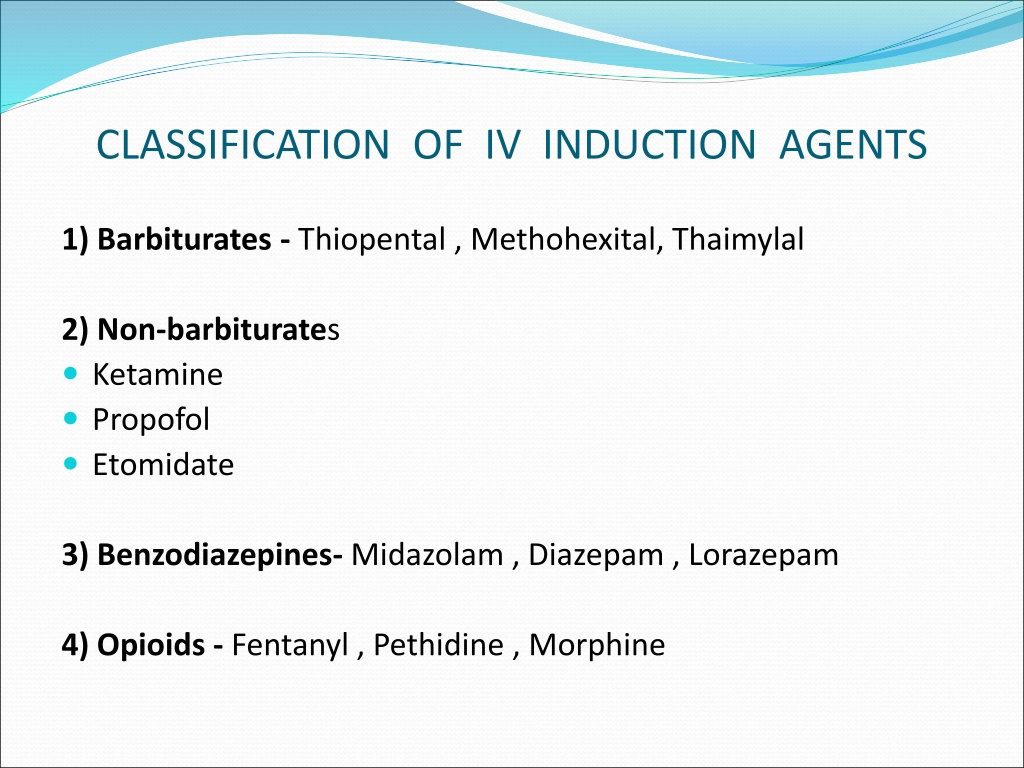 CLASSIFICATION OF IV INDUCTION AGENTS

1) Barbiturates - Thiopental , Methohexital, Thaimylal

2) Non-barbiturates
Ketamine
Propofol
Etomidate

3) Benzodiazepines- Midazolam , Diazepam , Lorazepam

4) Opioids - Fentanyl , Pethidine , Morphine